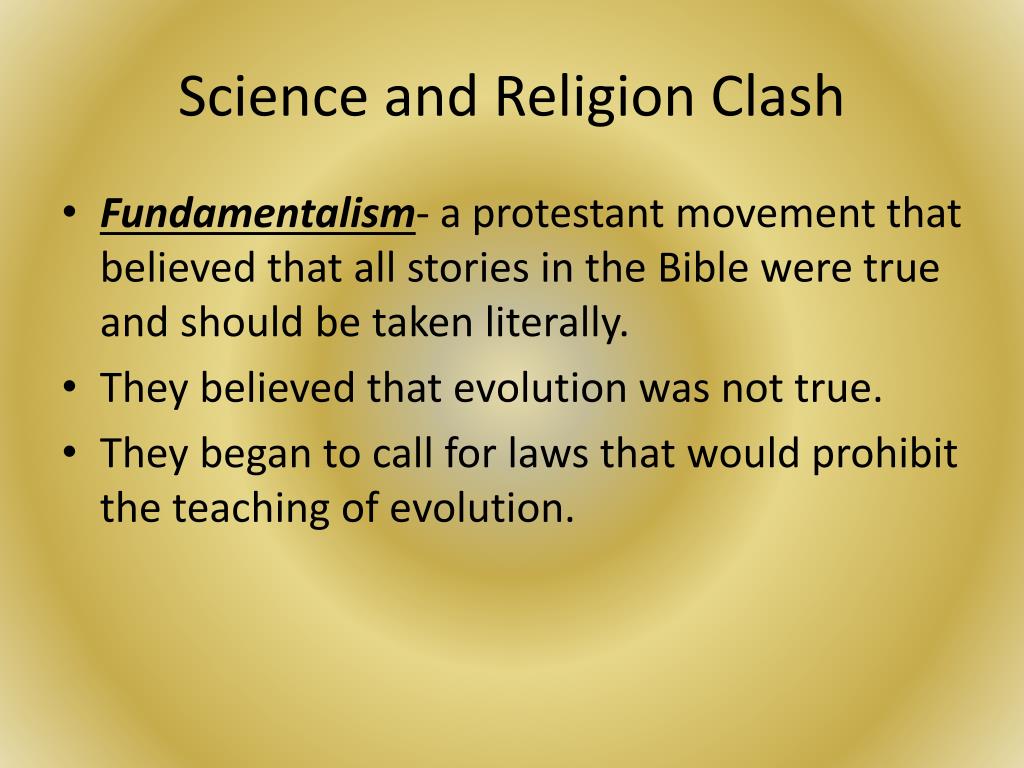 Science and Religion Clash

• Fundamentalism- a protestant movement that believed that all stories in the Bible were true and should be taken literally.
• They believed that evolution was not true.
• They began to call for laws that would prohibit the teaching of evolution.